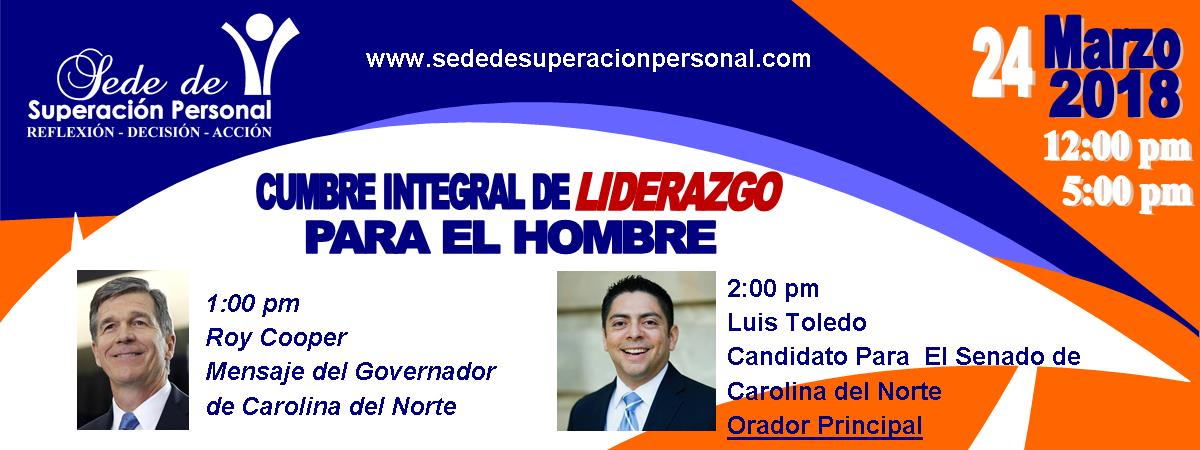 Sede de
Superación Personal
REFLEXIÓN - DECISIÓN - ACCIÓN

www.sededesuperacionpersonal.com

24 Marzo 2018
12:00 pm
5:00 pm

CUMBRE INTEGRAL DE LIDERAZGO
PARA EL HOMBRE

1:00 pm
Roy Cooper
Mensaje del Governador de Carolina del Norte

2:00 pm
Luis Toledo
Candidato Para El Senado de Carolina del Norte
Orador Principal